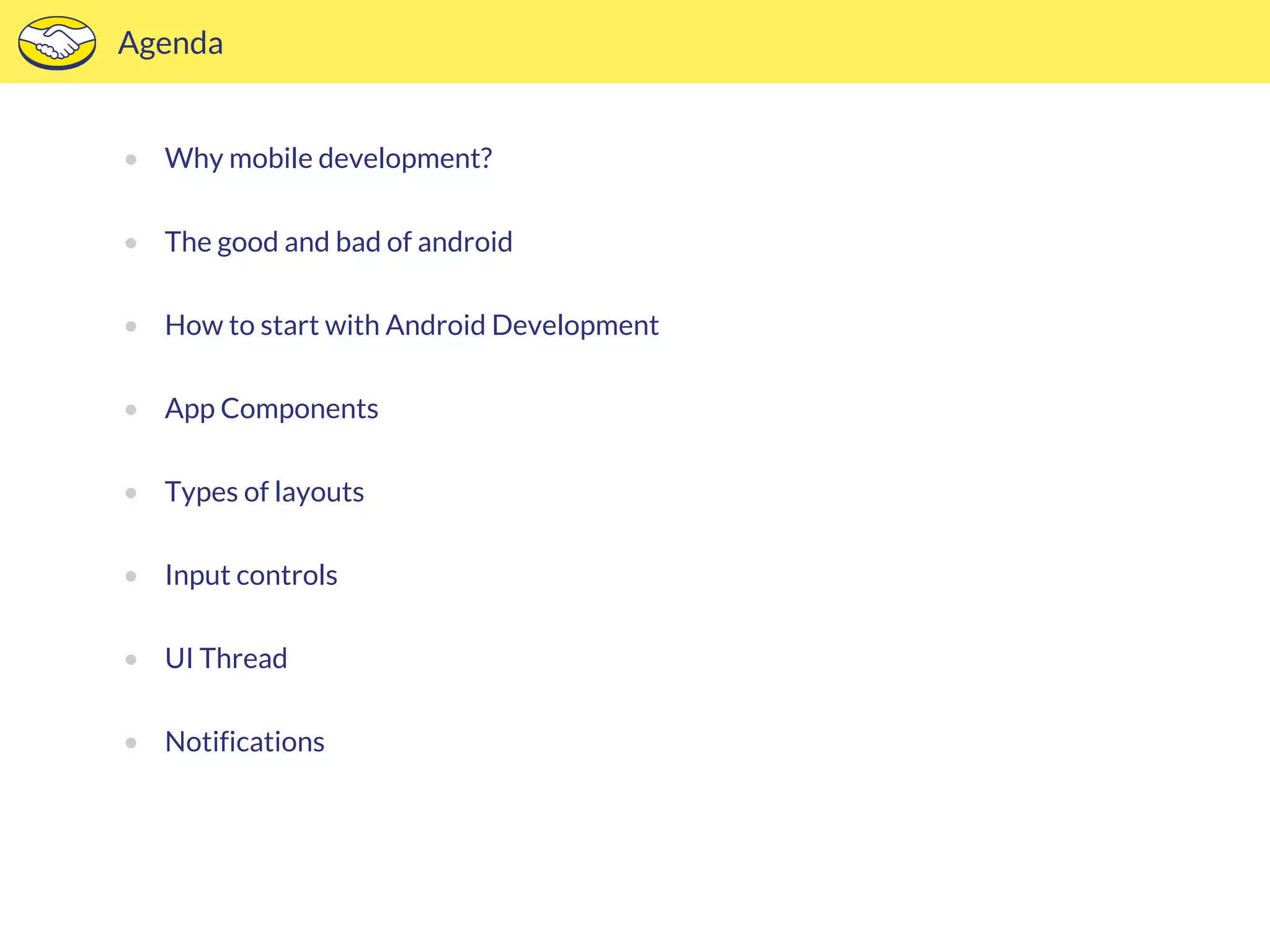 Agenda

- Why mobile development?
- The good and bad of android
- How to start with Android Development
- App Components
- Types of layouts
- Input controls
- UI Thread
- Notifications